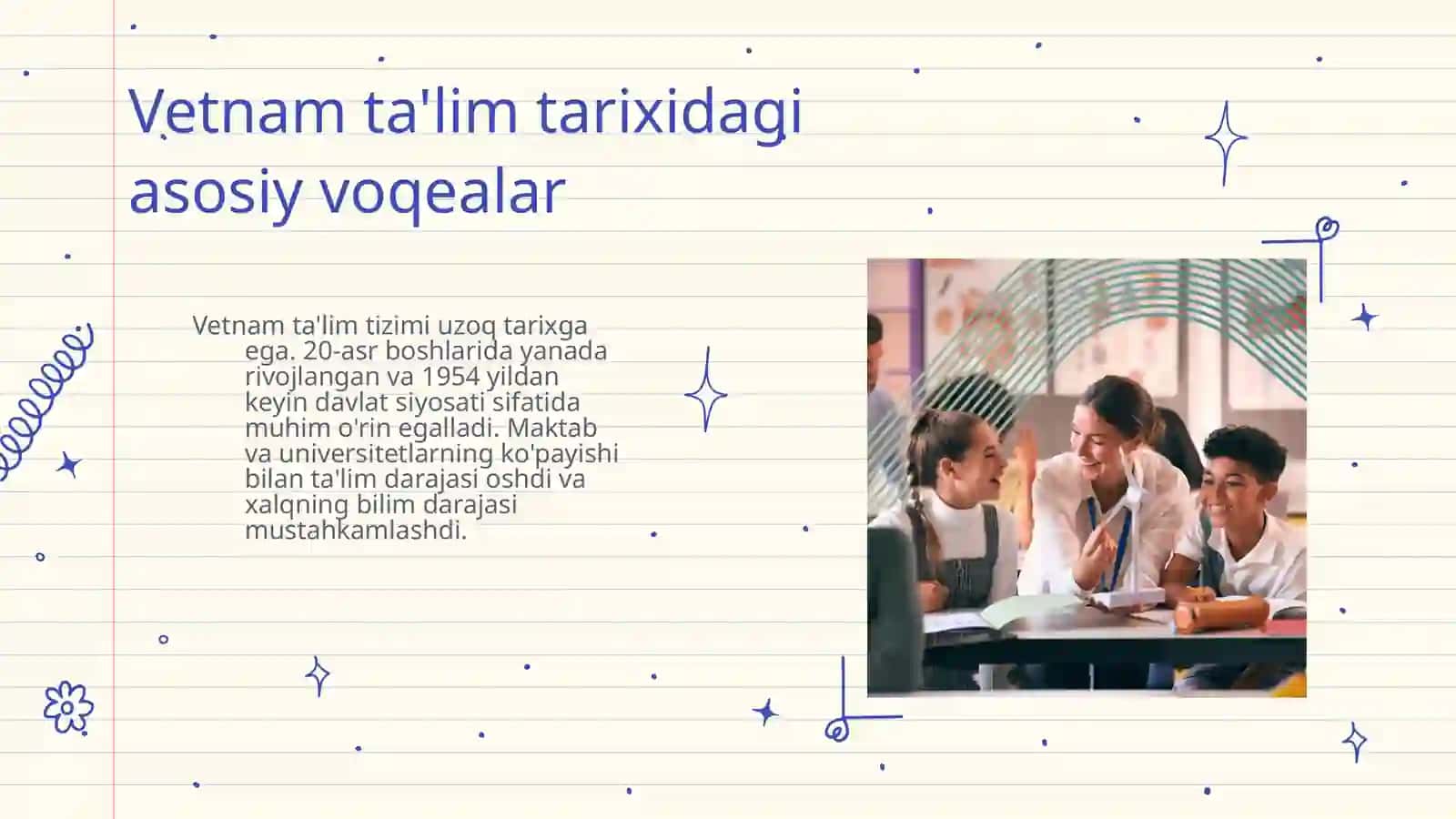 Vetnam ta'lim tarixidagi asosiy voqealar

Vetnam ta'lim tizimi uzoq tarixga ega. 20-asr boshlarida yanada rivojlangan va 1954 yildan keyin davlat siyosati sifatida muhim o'rin egalladi. Maktab va universitetlarning ko'payishi bilan ta'lim darajasi oshdi va xalqning bilim darajasi mustahkamlashdi.